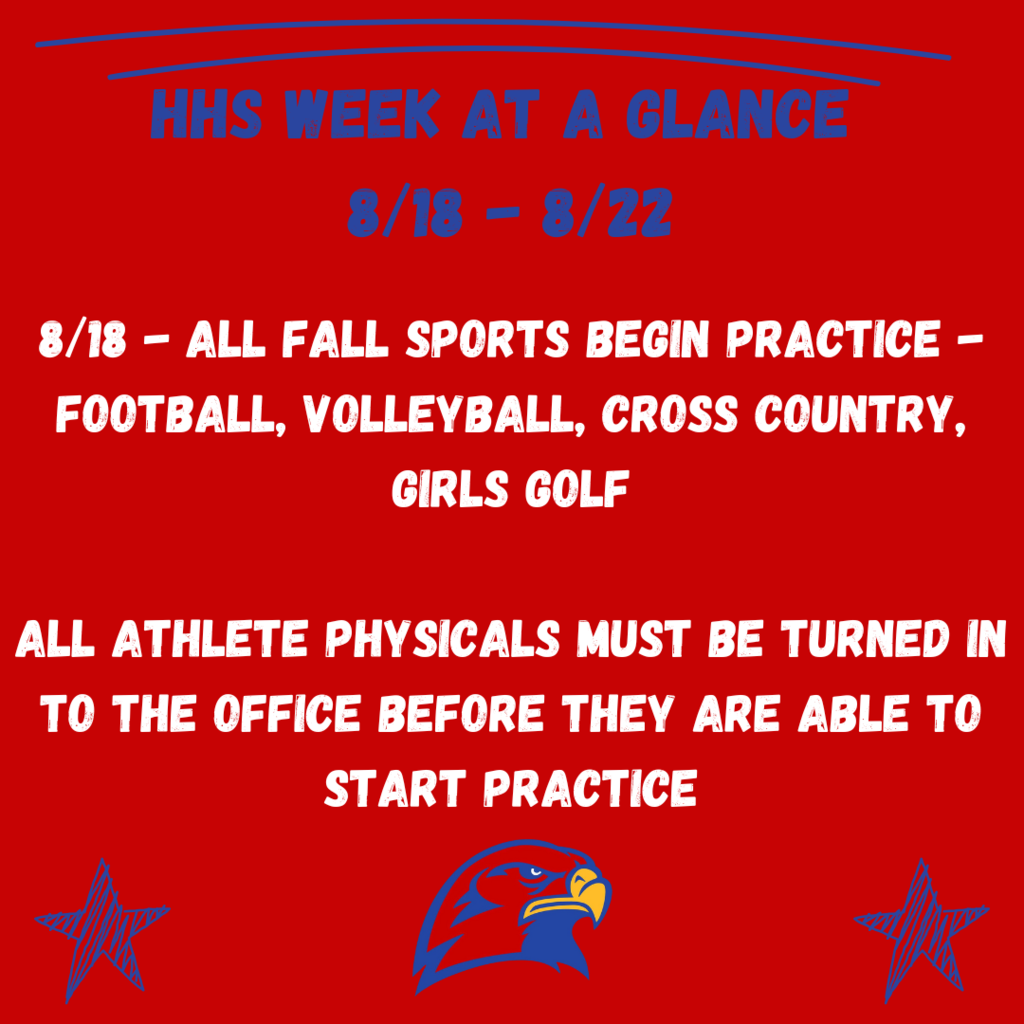 HHS WEEK AT A GLANCE
8/18 - 8/22

8/18 - ALL FALL SPORTS BEGIN PRACTICE - FOOTBALL, VOLLEYBALL, CROSS COUNTRY, GIRLS GOLF

ALL ATHLETE PHYSICALS MUST BE TURNED IN TO THE OFFICE BEFORE THEY ARE ABLE TO START PRACTICE